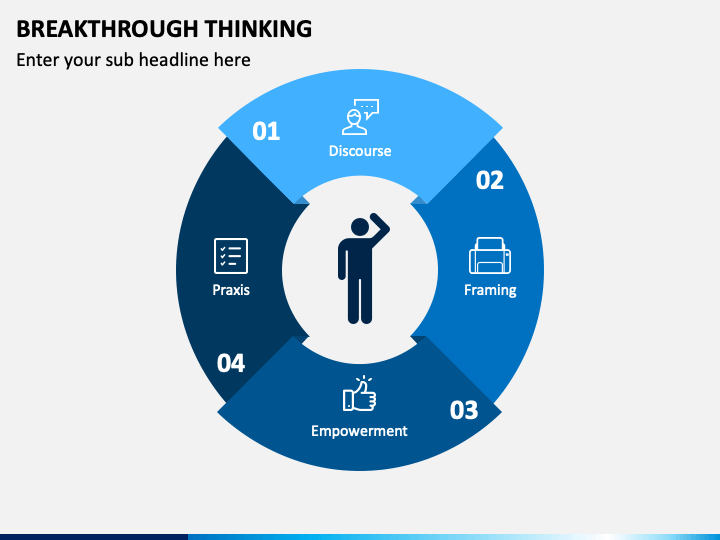 BREAKTHROUGH THINKING
Enter your sub headline here

01
Discourse

02
Framing

03
Empowerment

04
Praxis